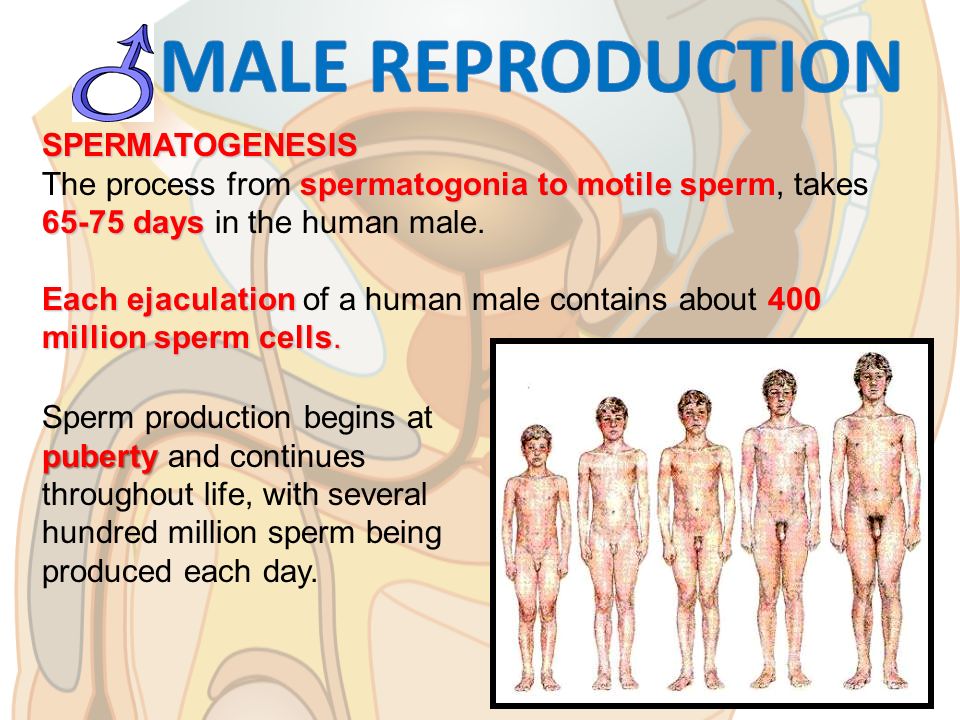 MALE REPRODUCTION

SPERMATOGENESIS
The process from spermatogonia to motile sperm, takes 65-75 days in the human male.

Each ejaculation of a human male contains about 400 million sperm cells.

Sperm production begins at puberty and continues throughout life, with several hundred million sperm being produced each day.